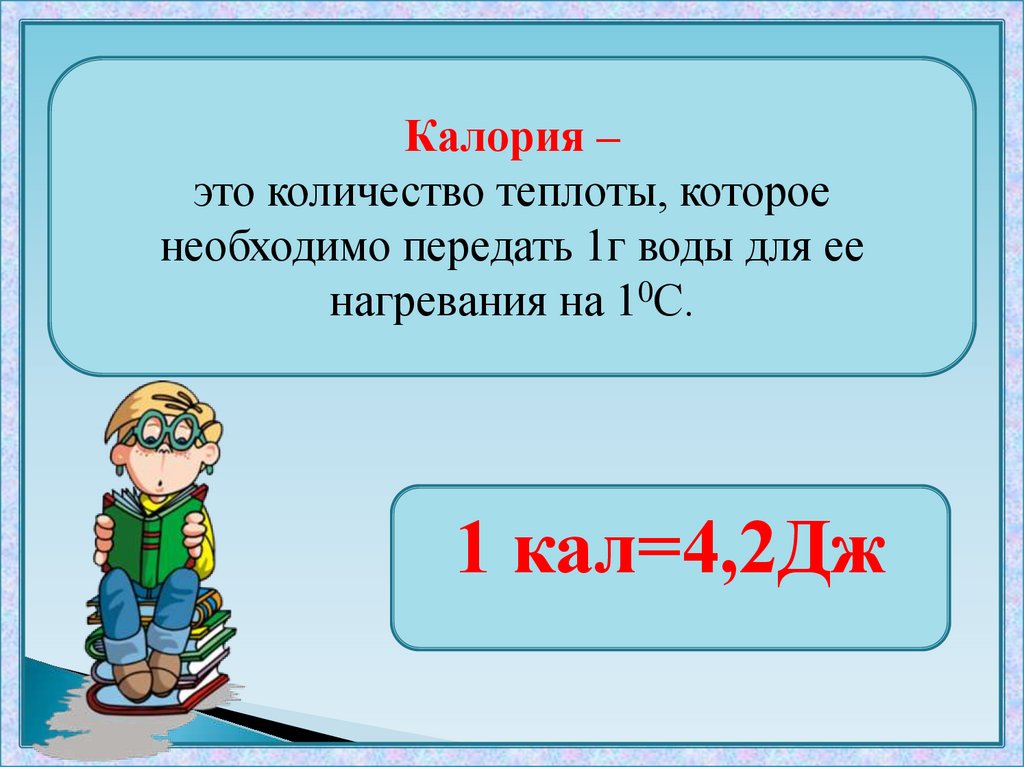 Калория –
это количество теплоты, которое необходимо передать 1г воды для ее нагревания на $1^0$С.

1 кал=4,2Дж